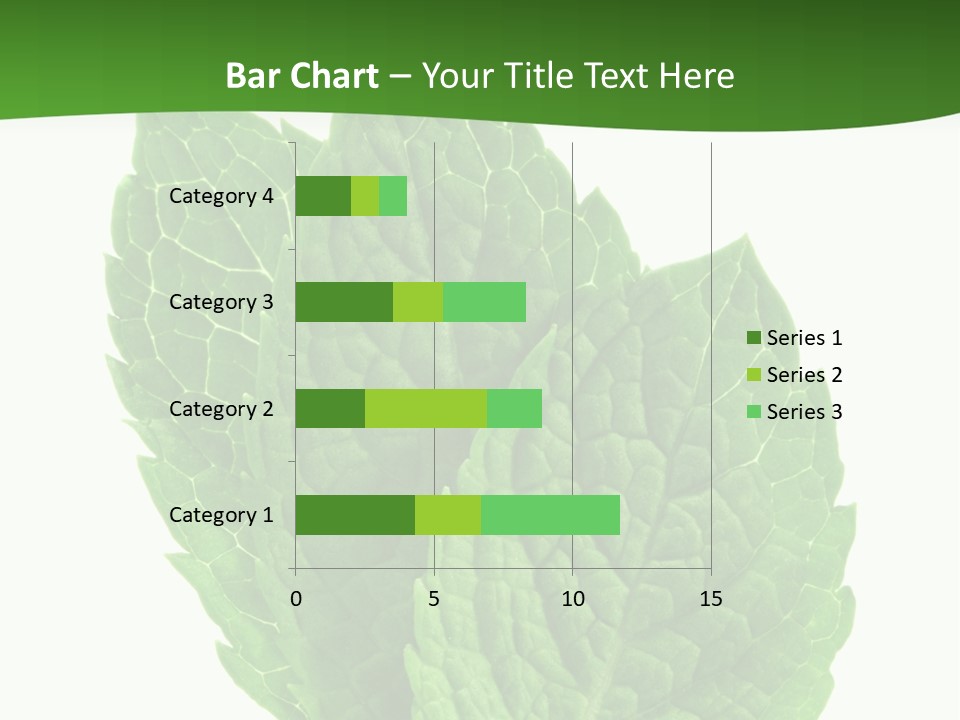 Bar Chart – Your Title Text Here

Category 4
Category 3
Category 2
Category 1

0
5
10
15

Series 1
Series 2
Series 3